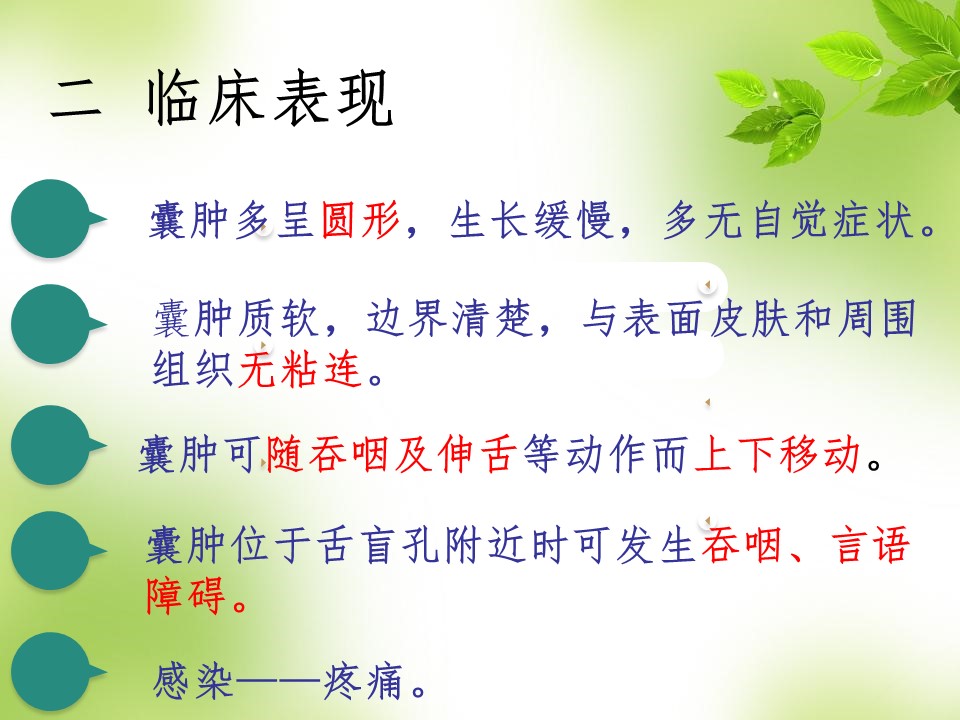 二 临床表现

囊肿多呈圆形，生长缓慢，多无自觉症状。

囊肿质软，边界清楚，与表面皮肤和周围组织无粘连。

囊肿可随吞咽及伸舌等动作而上下移动。

囊肿位于舌盲孔附近时可发生吞咽、言语障碍。

感染——疼痛。